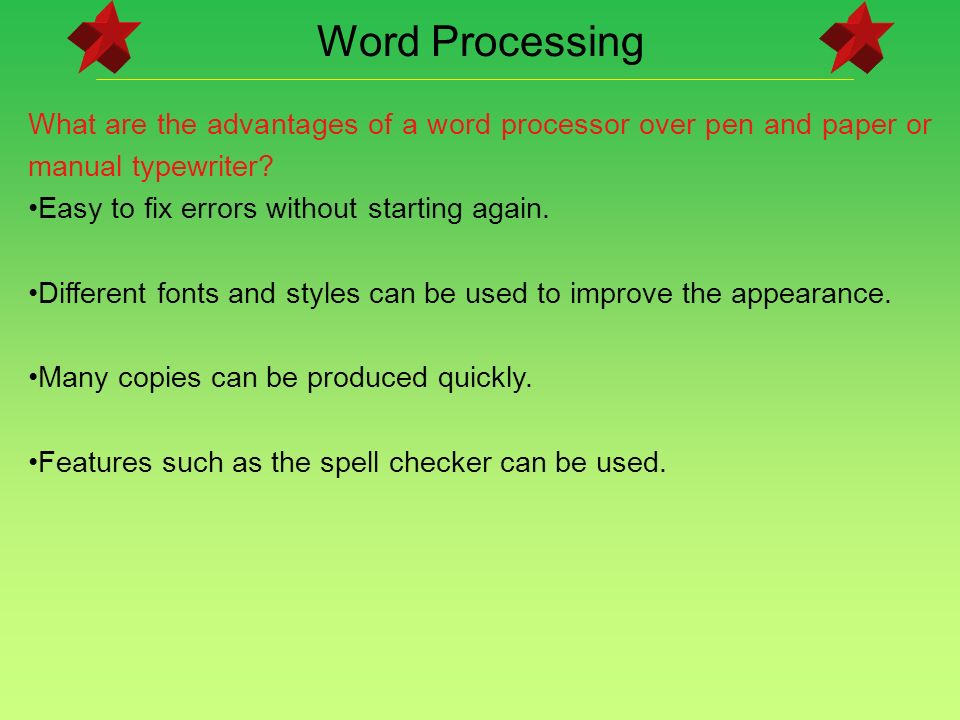 Word Processing

What are the advantages of a word processor over pen and paper or manual typewriter?
•Easy to fix errors without starting again.

•Different fonts and styles can be used to improve the appearance.

•Many copies can be produced quickly.

•Features such as the spell checker can be used.